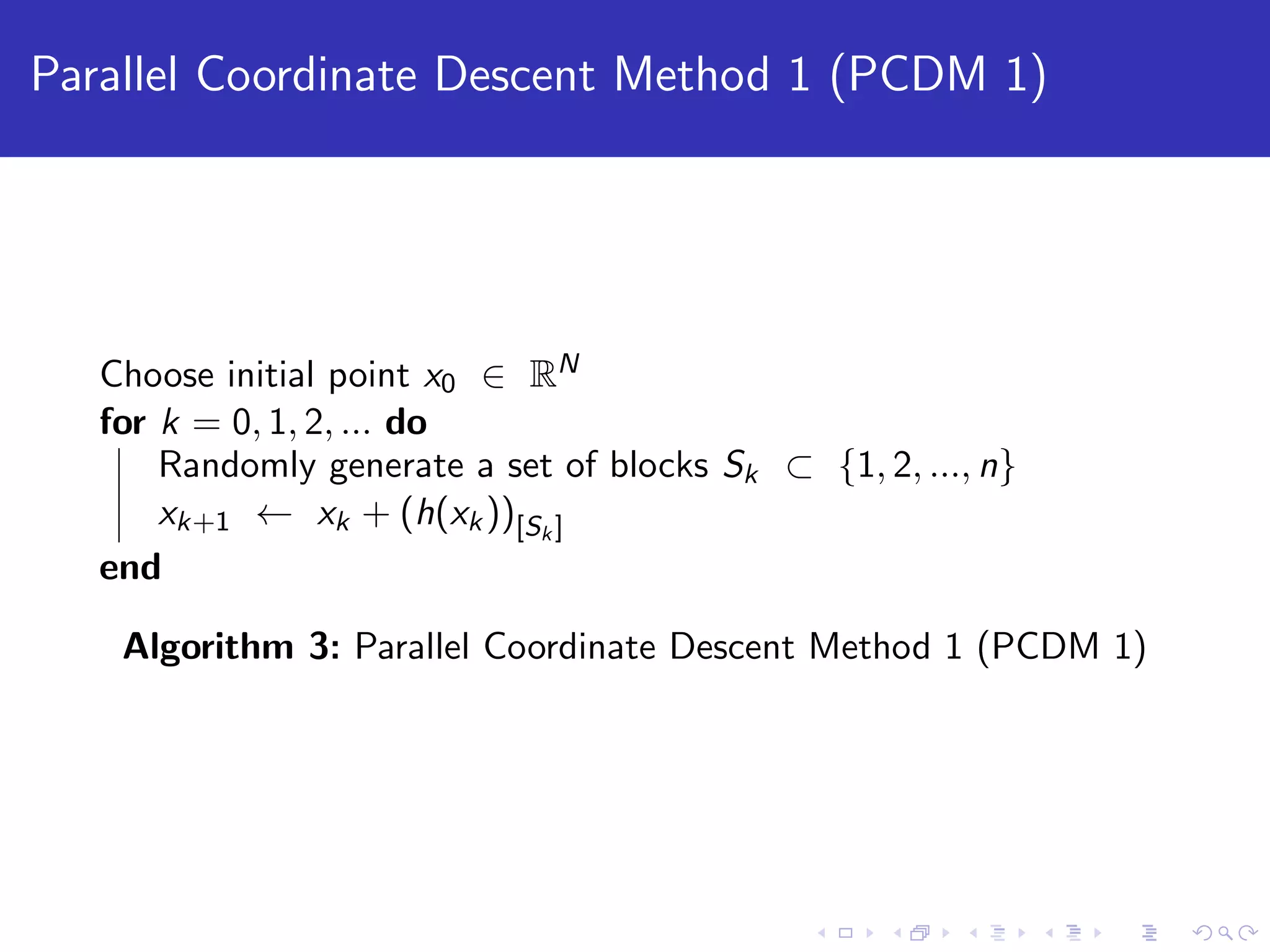 Parallel Coordinate Descent Method 1 (PCDM 1)

Choose initial point $x_0 \in \mathbb{R}^N$
**for** $k = 0, 1, 2, ...$ **do**
Randomly generate a set of blocks $S_k \subset \{1, 2, ..., n\}$
$x_{k+1} \leftarrow x_k + (h(x_k))_{[S_k]}$
**end**

**Algorithm 3:** Parallel Coordinate Descent Method 1 (PCDM 1)